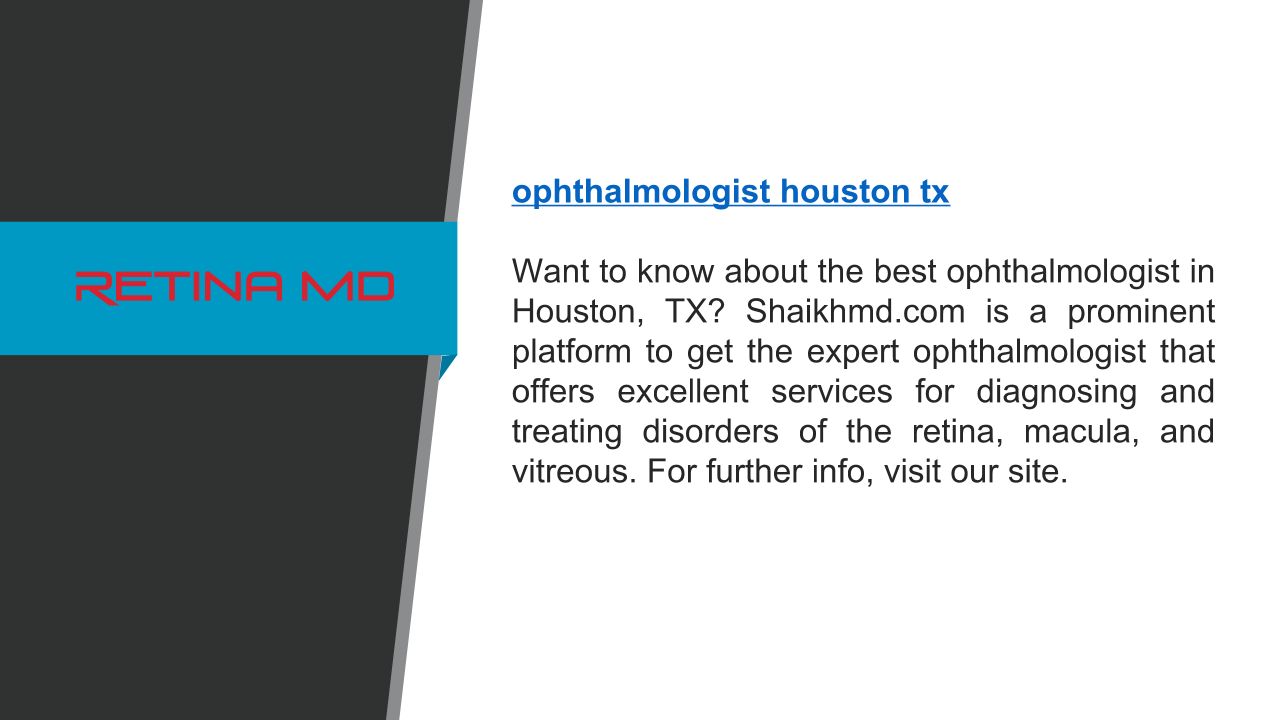 RETINA MD

ophthalmologist houston tx

Want to know about the best ophthalmologist in Houston, TX? Shaikhmd.com is a prominent platform to get the expert ophthalmologist that offers excellent services for diagnosing and treating disorders of the retina, macula, and vitreous. For further info, visit our site.